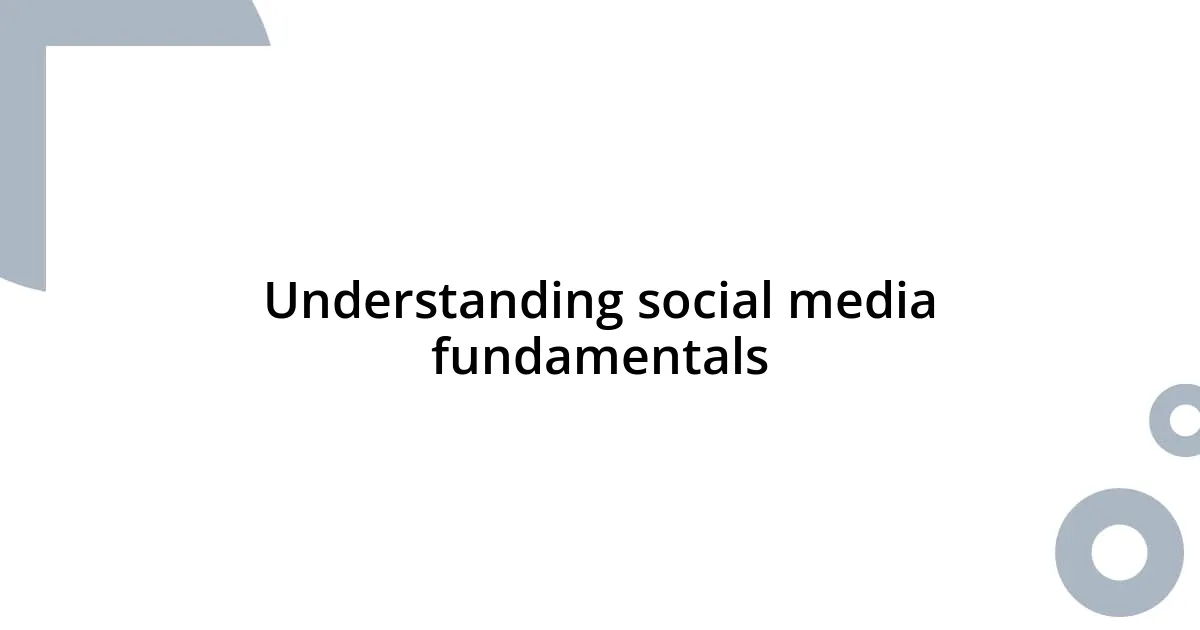 Understanding social media fundamentals